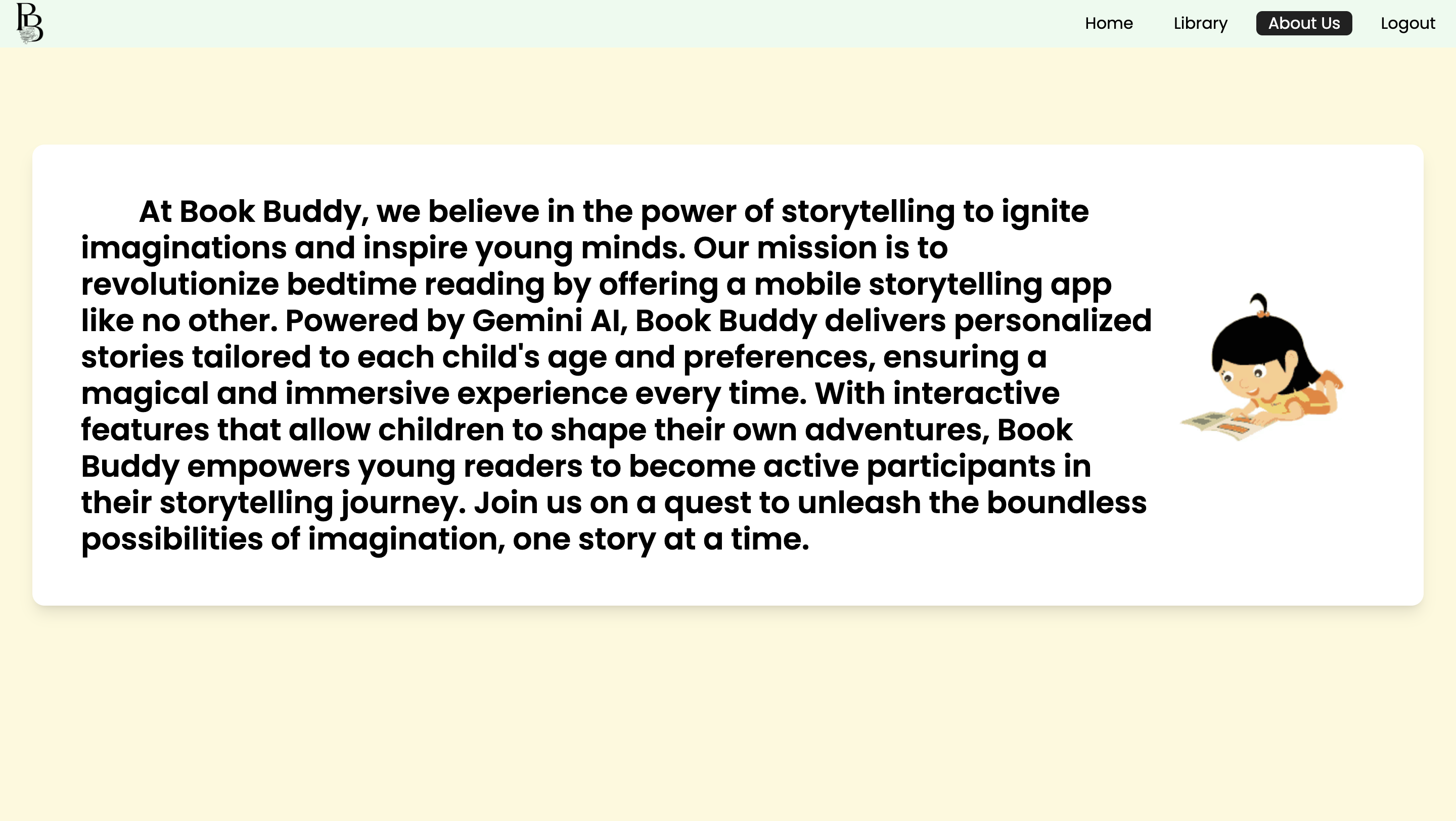 BB

Home Library About Us Logout

At Book Buddy, we believe in the power of storytelling to ignite imaginations and inspire young minds. Our mission is to revolutionize bedtime reading by offering a mobile storytelling app like no other. Powered by Gemini AI, Book Buddy delivers personalized stories tailored to each child's age and preferences, ensuring a magical and immersive experience every time. With interactive features that allow children to shape their own adventures, Book Buddy empowers young readers to become active participants in their storytelling journey. Join us on a quest to unleash the boundless possibilities of imagination, one story at a time.